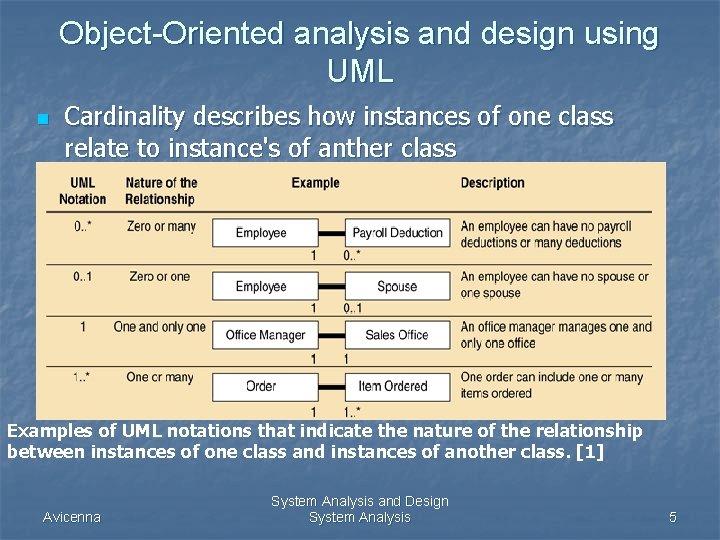 Object-Oriented analysis and design using UML

Cardinality describes how instances of one class relate to instance's of anther class

| UML Notation | Nature of the Relationship | Example | Description |
|---|---|---|---|
| 0..* | Zero or many | Employee 1 — 0..* Payroll Deduction | An employee can have no payroll deductions or many deductions |
| 0..1 | Zero or one | Employee 1 — 0..1 Spouse | An employee can have no spouse or one spouse |
| 1 | One and only one | Office Manager 1 — 1 Sales Office | An office manager manages one and only one office |
| 1..* | One or many | Order 1 — 1..* Item Ordered | One order can include one or many items ordered |

Examples of UML notations that indicate the nature of the relationship between instances of one class and instances of another class. [1]

Avicenna

System Analysis and Design
System Analysis

5